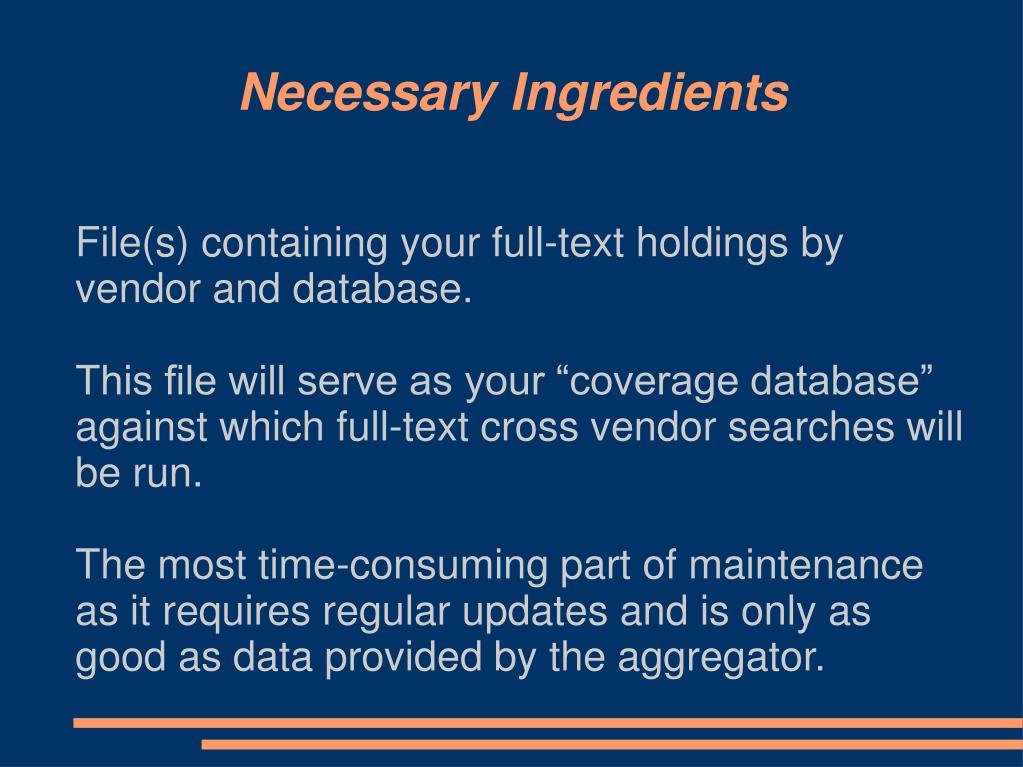 Necessary Ingredients

File(s) containing your full-text holdings by vendor and database.

This file will serve as your "coverage database" against which full-text cross vendor searches will be run.

The most time-consuming part of maintenance as it requires regular updates and is only as good as data provided by the aggregator.